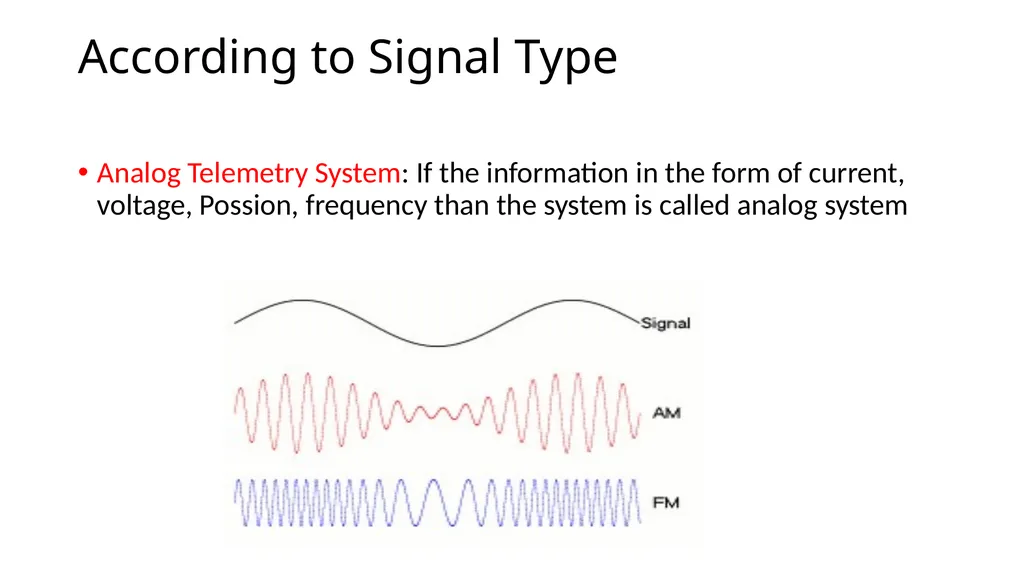 According to Signal Type

• Analog Telemetry System: If the information in the form of current, voltage, Possion, frequency than the system is called analog system

Signal

AM

FM